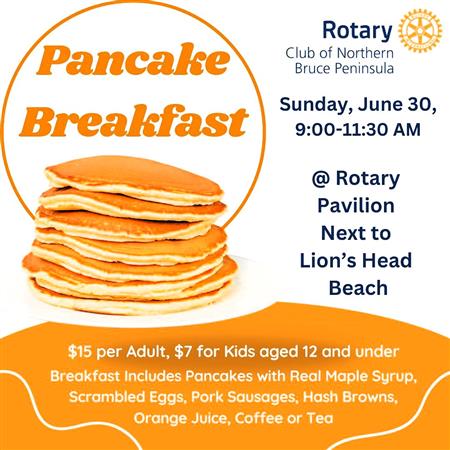 Pancake Breakfast

Rotary
Club of Northern Bruce Peninsula

Sunday, June 30, 9:00-11:30 AM

@ Rotary Pavilion Next to Lion's Head Beach

\$15 per Adult, \$7 for Kids aged 12 and under

Breakfast Includes Pancakes with Real Maple Syrup, Scrambled Eggs, Pork Sausages, Hash Browns, Orange Juice, Coffee or Tea